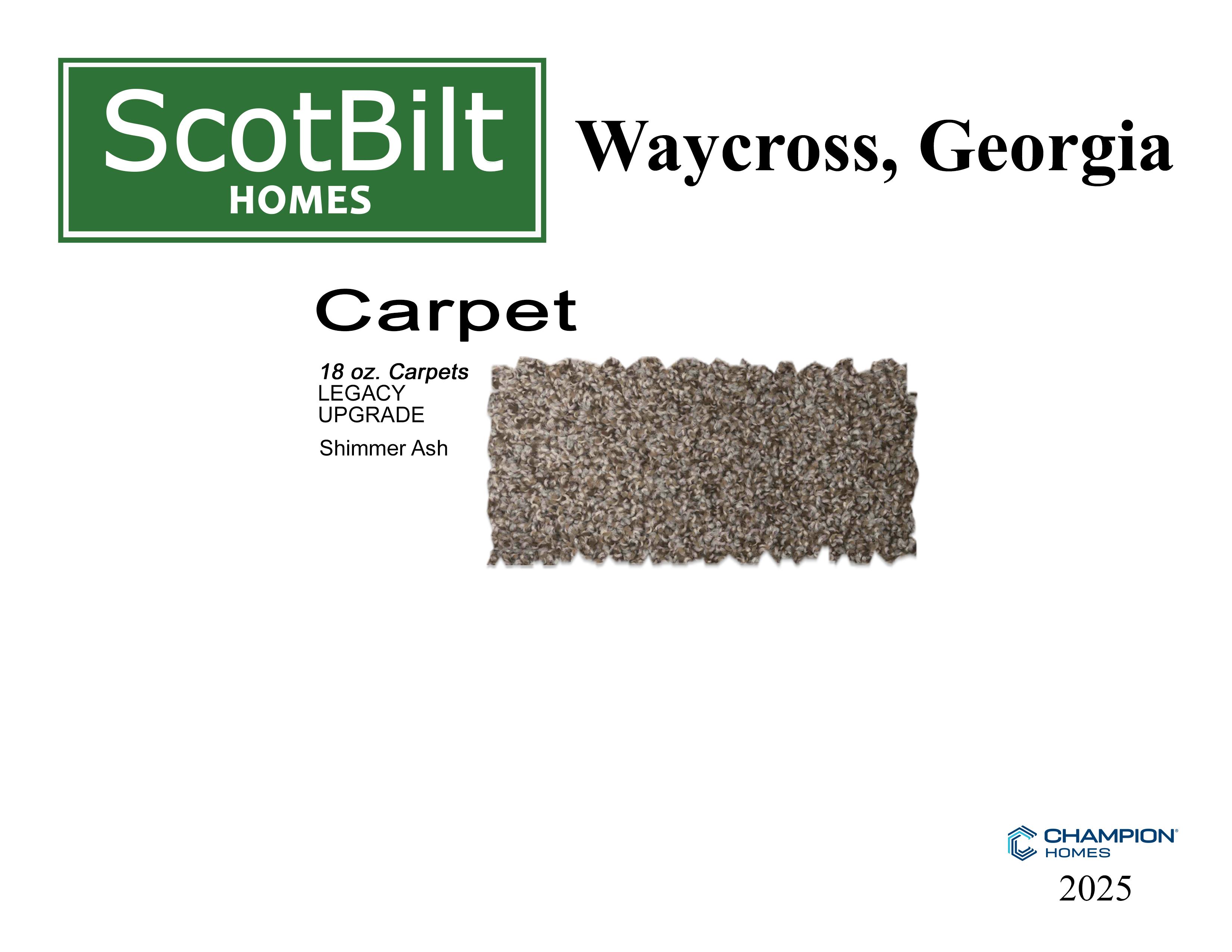 ScotBilt
HOMES

Waycross, Georgia

Carpet

18 oz. Carpets
LEGACY
UPGRADE

Shimmer Ash

CHAMPION®
HOMES

2025